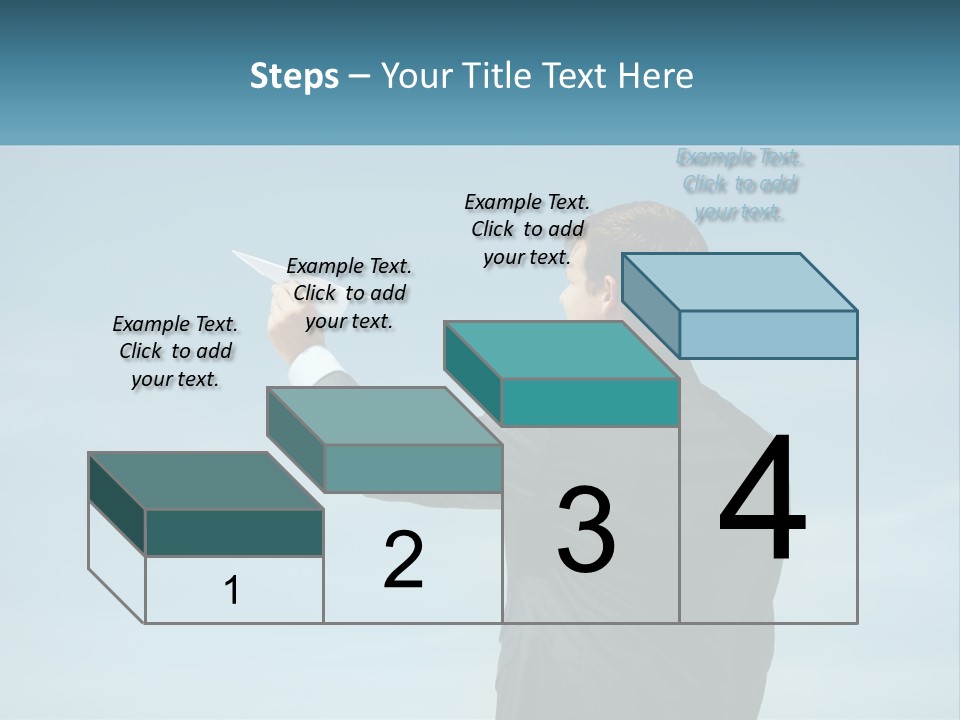 Steps – Your Title Text Here

Example Text. Click to add your text.

Example Text. Click to add your text.

Example Text. Click to add your text.

Example Text. Click to add your text.

1

2

3

4